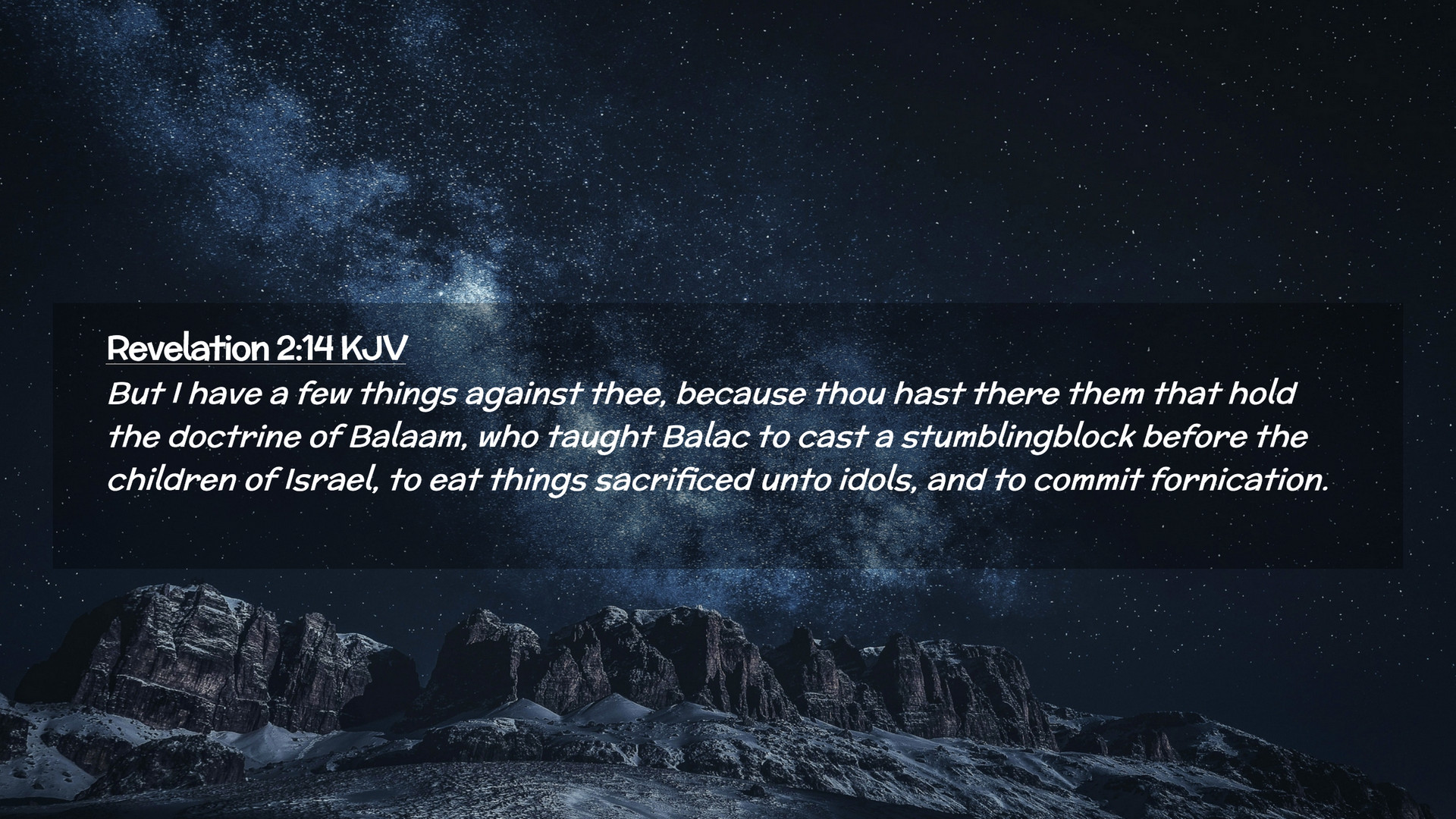 Revelation 2:14 KJV

But I have a few things against thee, because thou hast there them that hold the doctrine of Balaam, who taught Balac to cast a stumblingblock before the children of Israel, to eat things sacrificed unto idols, and to commit fornication.